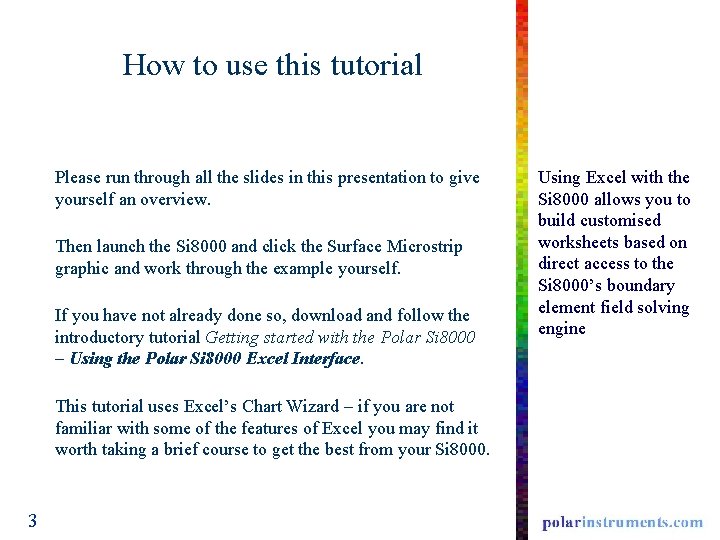 How to use this tutorial

Please run through all the slides in this presentation to give yourself an overview.

Then launch the Si8000 and click the Surface Microstrip graphic and work through the example yourself.

If you have not already done so, download and follow the introductory tutorial Getting started with the Polar Si8000 – Using the Polar Si8000 Excel Interface.

This tutorial uses Excel's Chart Wizard – if you are not familiar with some of the features of Excel you may find it worth taking a brief course to get the best from your Si8000.

Using Excel with the Si8000 allows you to build customised worksheets based on direct access to the Si8000's boundary element field solving engine

3

polarinstruments.com